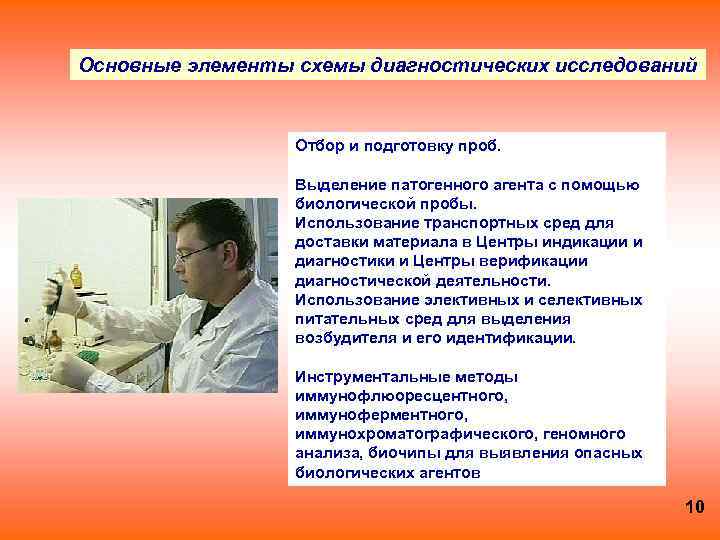 Основные элементы схемы диагностических исследований

Отбор и подготовку проб.

Выделение патогенного агента с помощью биологической пробы.
Использование транспортных сред для доставки материала в Центры индикации и диагностики и Центры верификации диагностической деятельности.
Использование элективных и селективных питательных сред для выделения возбудителя и его идентификации.

Инструментальные методы иммунофлюоресцентного, иммуноферментного, иммунохроматографического, геномного анализа, биочипы для выявления опасных биологических агентов

10